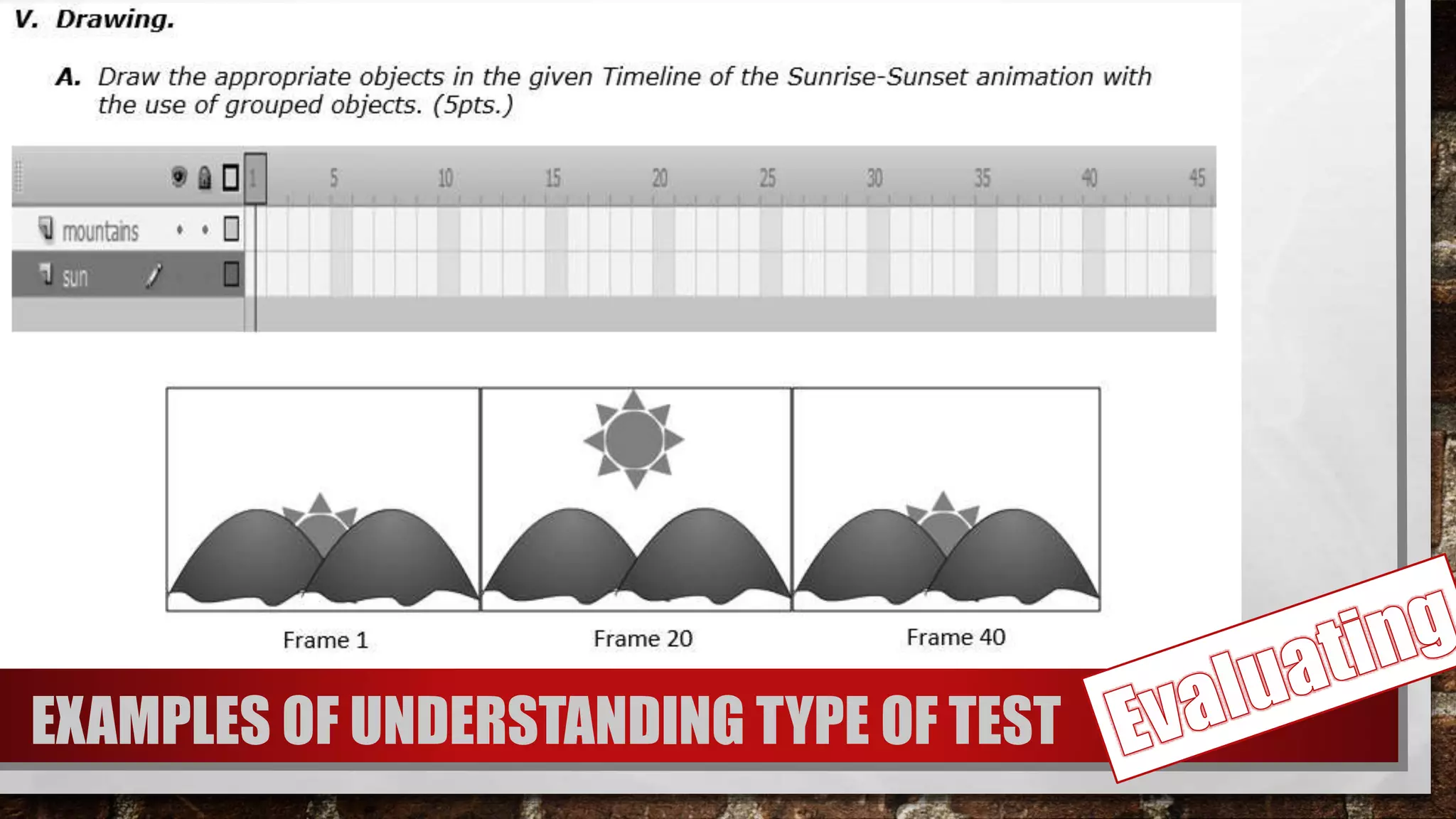 V. Drawing.

A. Draw the appropriate objects in the given Timeline of the Sunrise-Sunset animation with the use of grouped objects. (5pts.)

1 5 10 15 20 25 30 35 40 45

mountains

sun

Frame 1

Frame 20

Frame 40

EXAMPLES OF UNDERSTANDING TYPE OF TEST

Evaluating